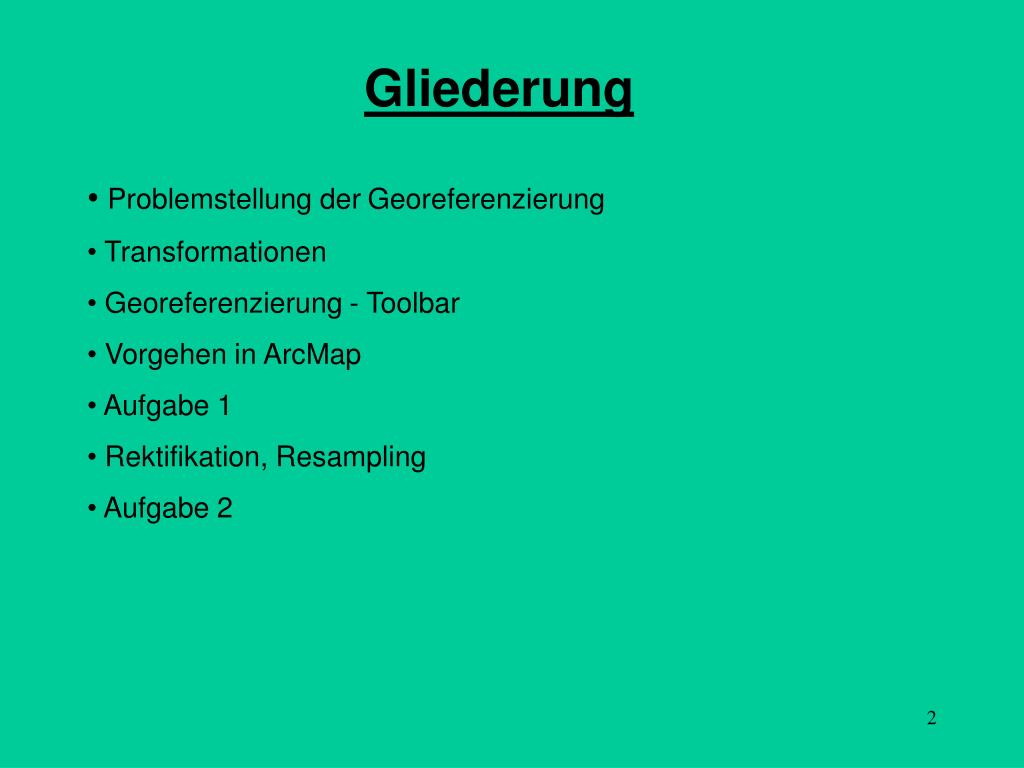 Gliederung

• Problemstellung der Georeferenzierung

• Transformationen

• Georeferenzierung - Toolbar

• Vorgehen in ArcMap

• Aufgabe 1

• Rektifikation, Resampling

• Aufgabe 2

2